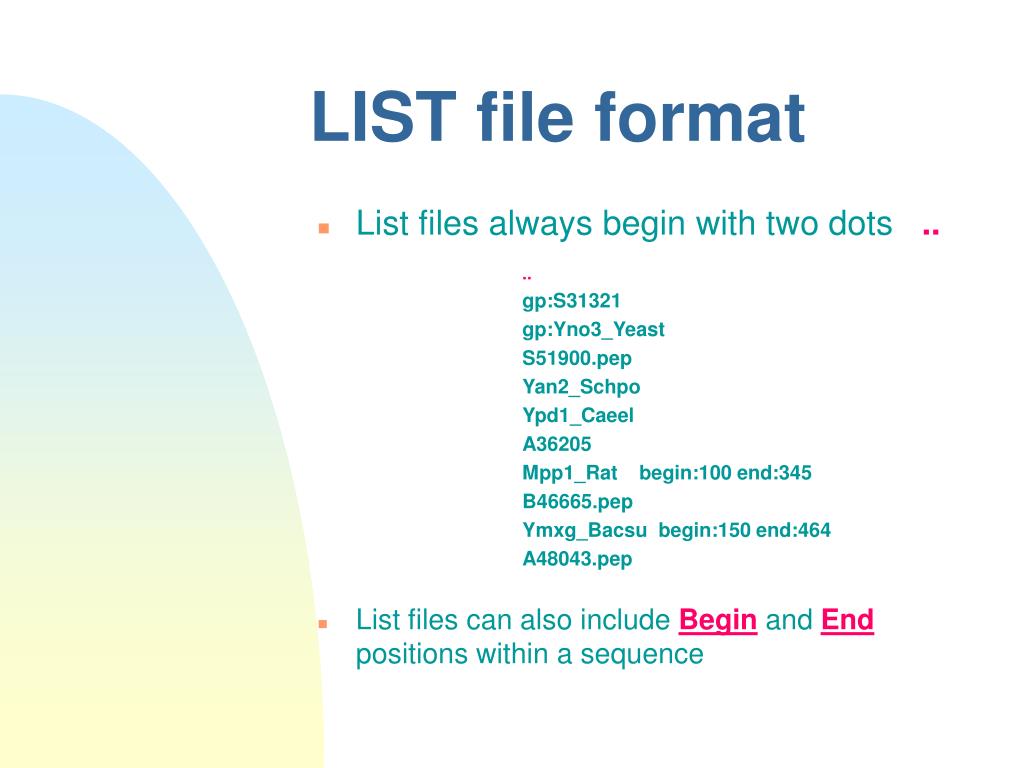 LIST file format

List files always begin with two dots ..

..
gp:S31321
gp:Yno3_Yeast
S51900.pep
Yan2_Schpo
Ypd1_Caeel
A36205
Mpp1_Rat begin:100 end:345
B46665.pep
Ymxg_Bacsu begin:150 end:464
A48043.pep

List files can also include Begin and End positions within a sequence